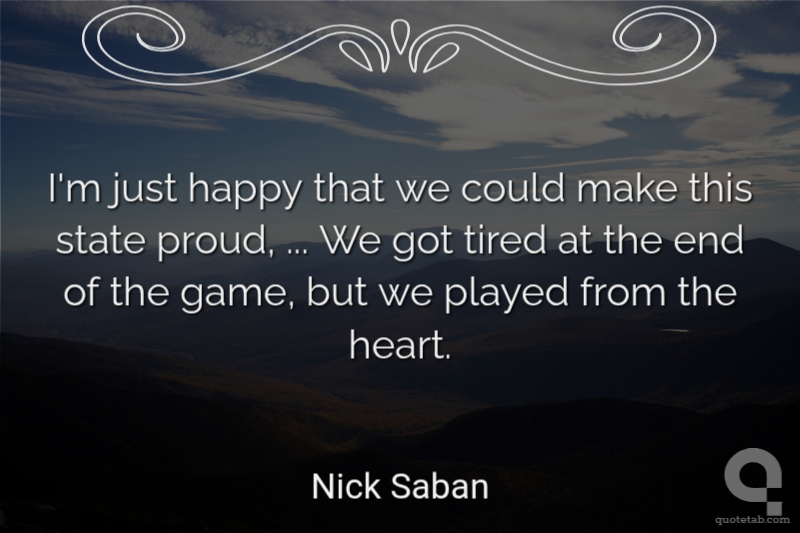 I'm just happy that we could make this state proud, ... We got tired at the end of the game, but we played from the heart.

Nick Saban

quotetab.com